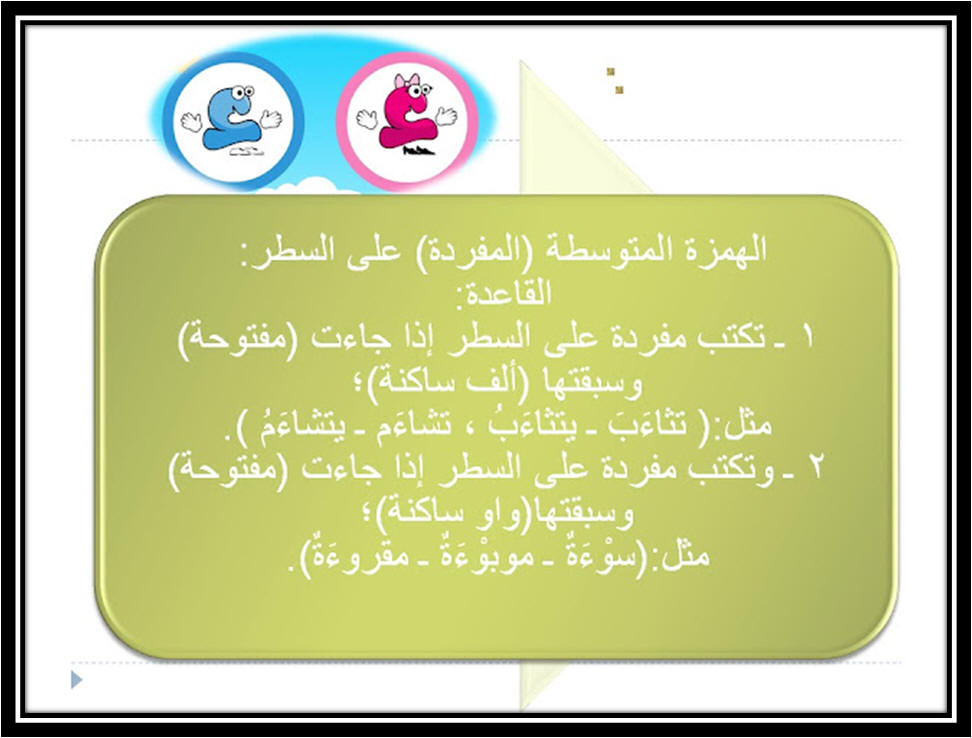 الهمزة المتوسطة (المفردة) على السطر:
القاعدة:
١ ـ تكتب مفردة على السطر إذا جاءت (مفتوحة) وسبقتها (ألف ساكنة)؛
مثل:( تثاءَبَ ـ يتثاءَبُ ، تشاءَم ـ يتشاءَمُ ).
٢ ـ وتكتب مفردة على السطر إذا جاءت (مفتوحة) وسبقتها(واو ساكنة)؛
مثل:(سوْءَةٌ ـ موبوْءَةٌ ـ مقروءَةٌ).